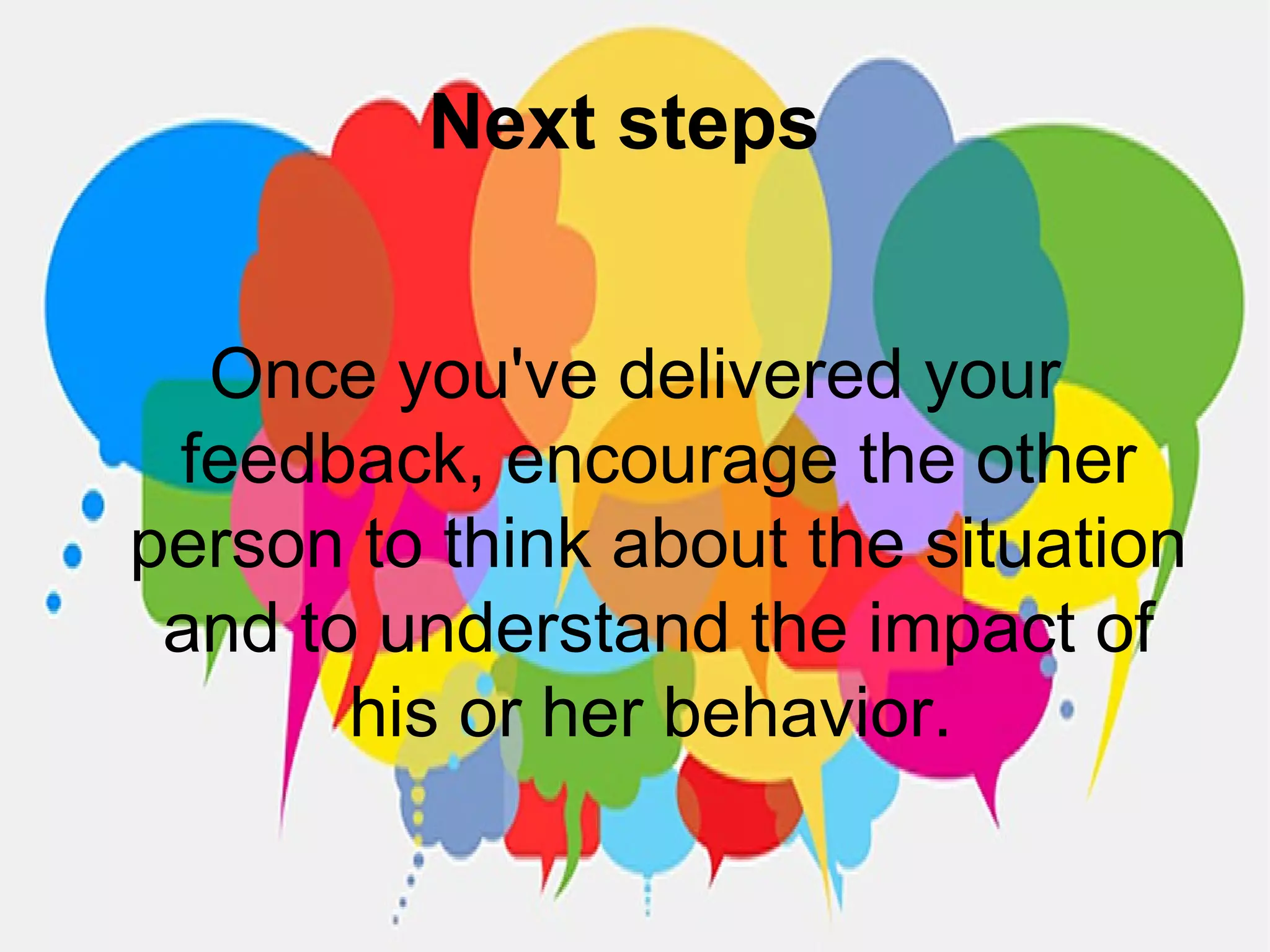 Next steps

Once you've delivered your feedback, encourage the other person to think about the situation and to understand the impact of his or her behavior.